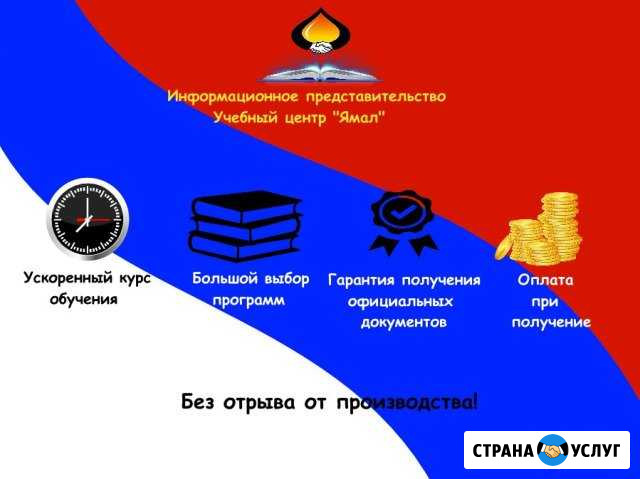 Информационное представительство
Учебный центр "Ямал"

Ускоренный курс обучения

Большой выбор программ

Гарантия получения официальных документов

Оплата при получение

Без отрыва от производства!

СТРАНА УСЛУГ